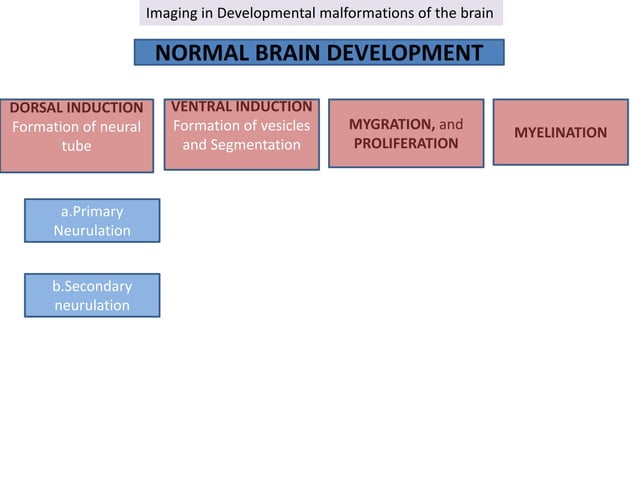 Imaging in Developmental malformations of the brain

NORMAL BRAIN DEVELOPMENT

DORSAL INDUCTION
Formation of neural tube

VENTRAL INDUCTION
Formation of vesicles and Segmentation

MYGRATION, and PROLIFERATION

MYELINATION

a.Primary Neurulation

b.Secondary neurulation